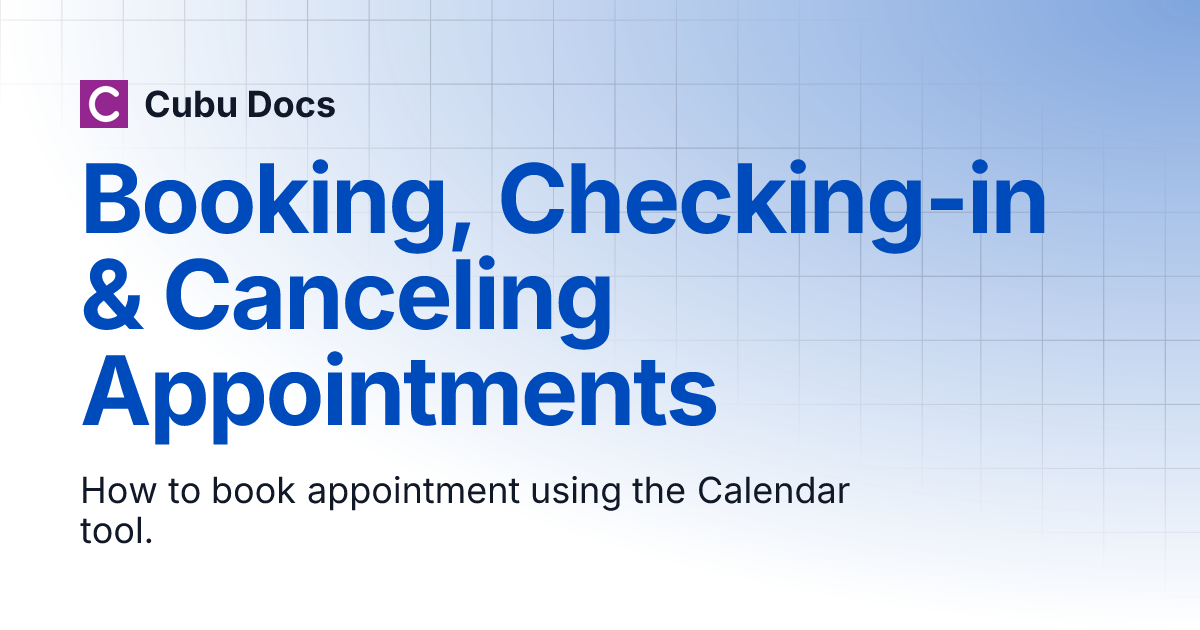 C Cubu Docs

Booking, Checking-in & Canceling Appointments

How to book appointment using the Calendar tool.